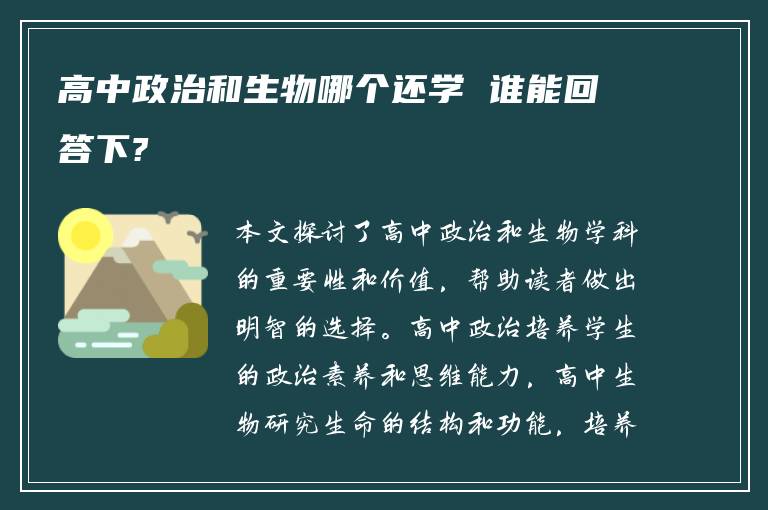 高中政治和生物哪个还学 谁能回答下?

本文探讨了高中政治和生物学科的重要性和价值，帮助读者做出明智的选择。高中政治培养学生的政治素养和思维能力，高中生物研究生命的结构和功能，培养